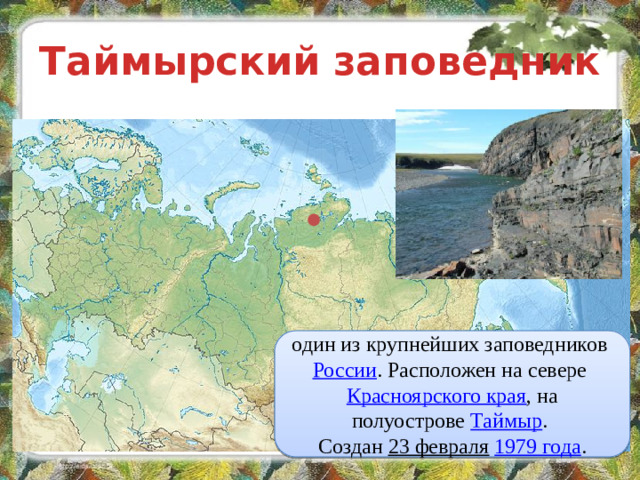 Таймырский заповедник

один из крупнейших заповедников России. Расположен на севере Красноярского края, на полуострове Таймыр. Создан 23 февраля 1979 года.